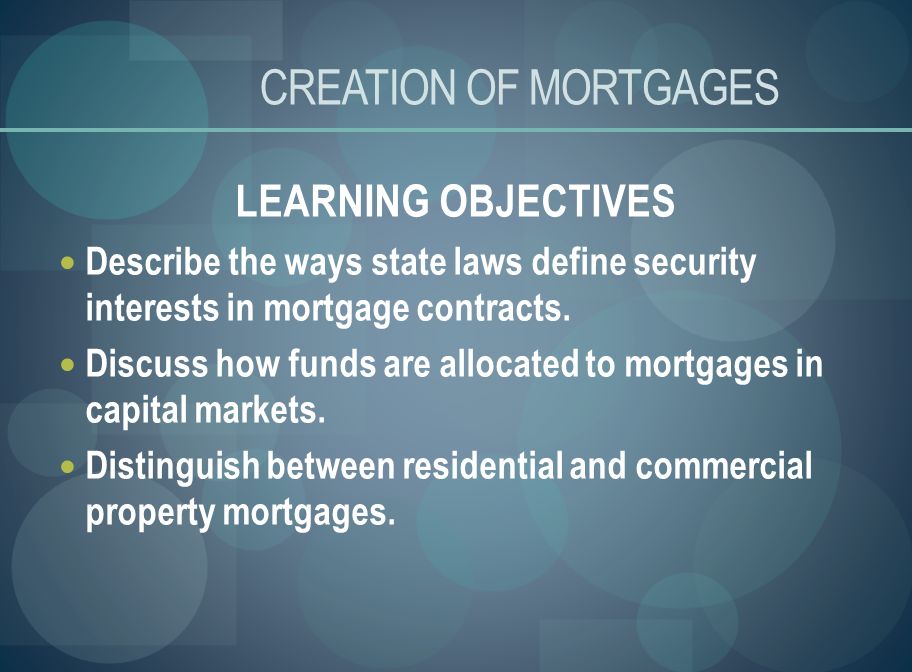 CREATION OF MORTGAGES

LEARNING OBJECTIVES

- Describe the ways state laws define security interests in mortgage contracts.
- Discuss how funds are allocated to mortgages in capital markets.
- Distinguish between residential and commercial property mortgages.